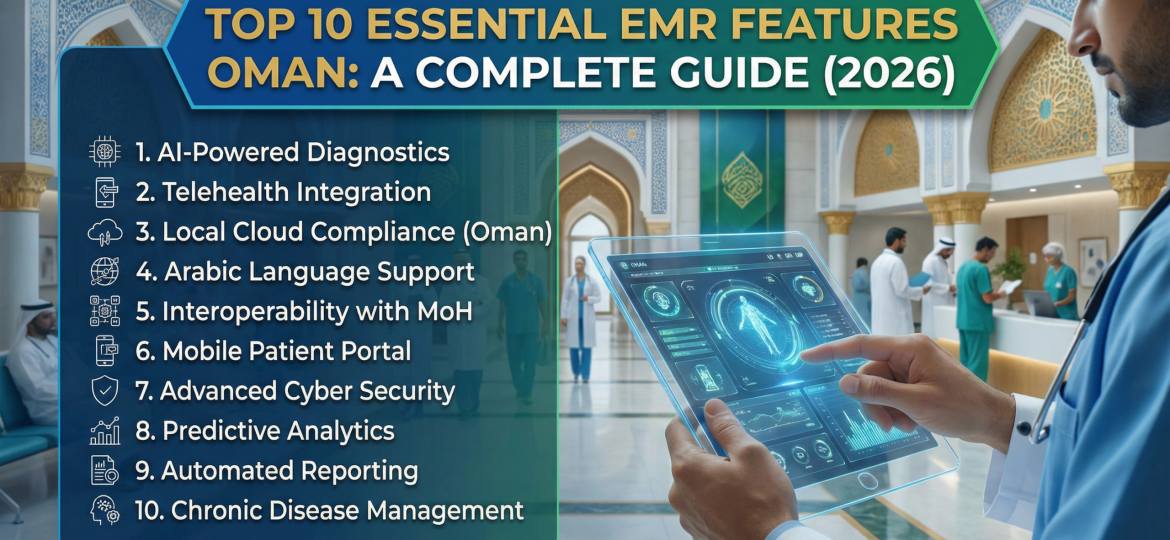 TOP 10 ESSENTIAL EMR FEATURES OMAN: A COMPLETE GUIDE (2026)

1. AI-Powered Diagnostics
2. Telehealth Integration
3. Local Cloud Compliance (Oman)
4. Arabic Language Support
5. Interoperability with MoH
6. Mobile Patient Portal
7. Advanced Cyber Security
8. Predictive Analytics
9. Automated Reporting
10. Chronic Disease Management

OMAN